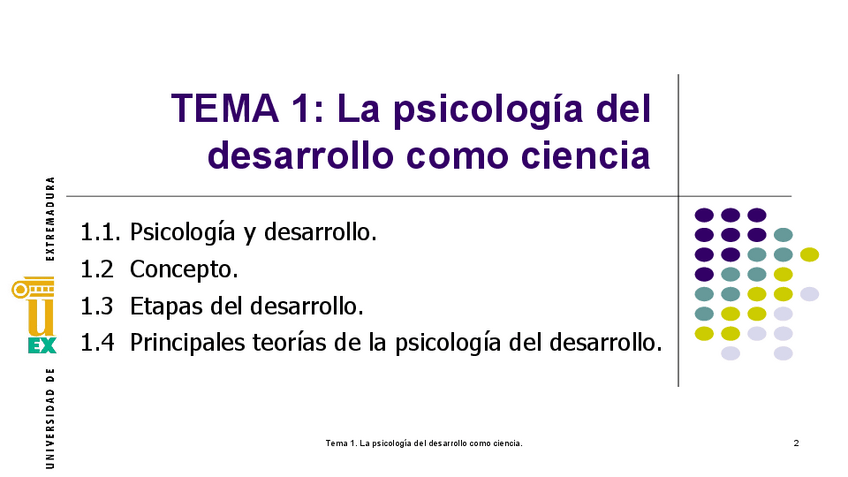 TEMA 1: La psicología del desarrollo como ciencia

1.1. Psicología y desarrollo.
1.2 Concepto.
1.3 Etapas del desarrollo.
1.4 Principales teorías de la psicología del desarrollo.

UNIVERSIDAD DE EXTREMADURA

UEX

Tema 1. La psicología del desarrollo como ciencia.

2